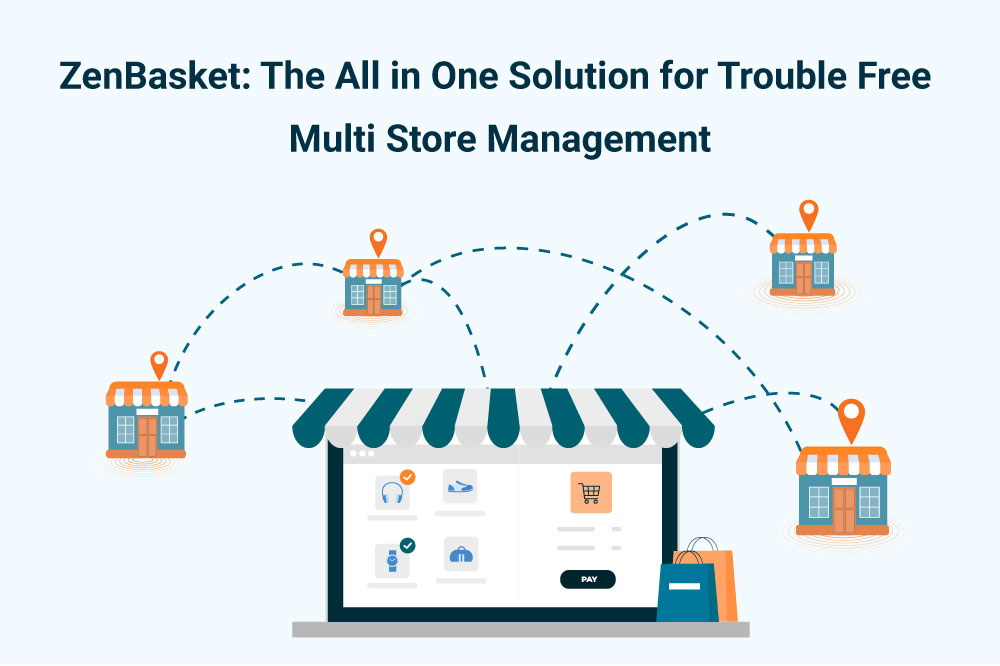 ZenBasket: The All in One Solution for Trouble Free Multi Store Management

PAY